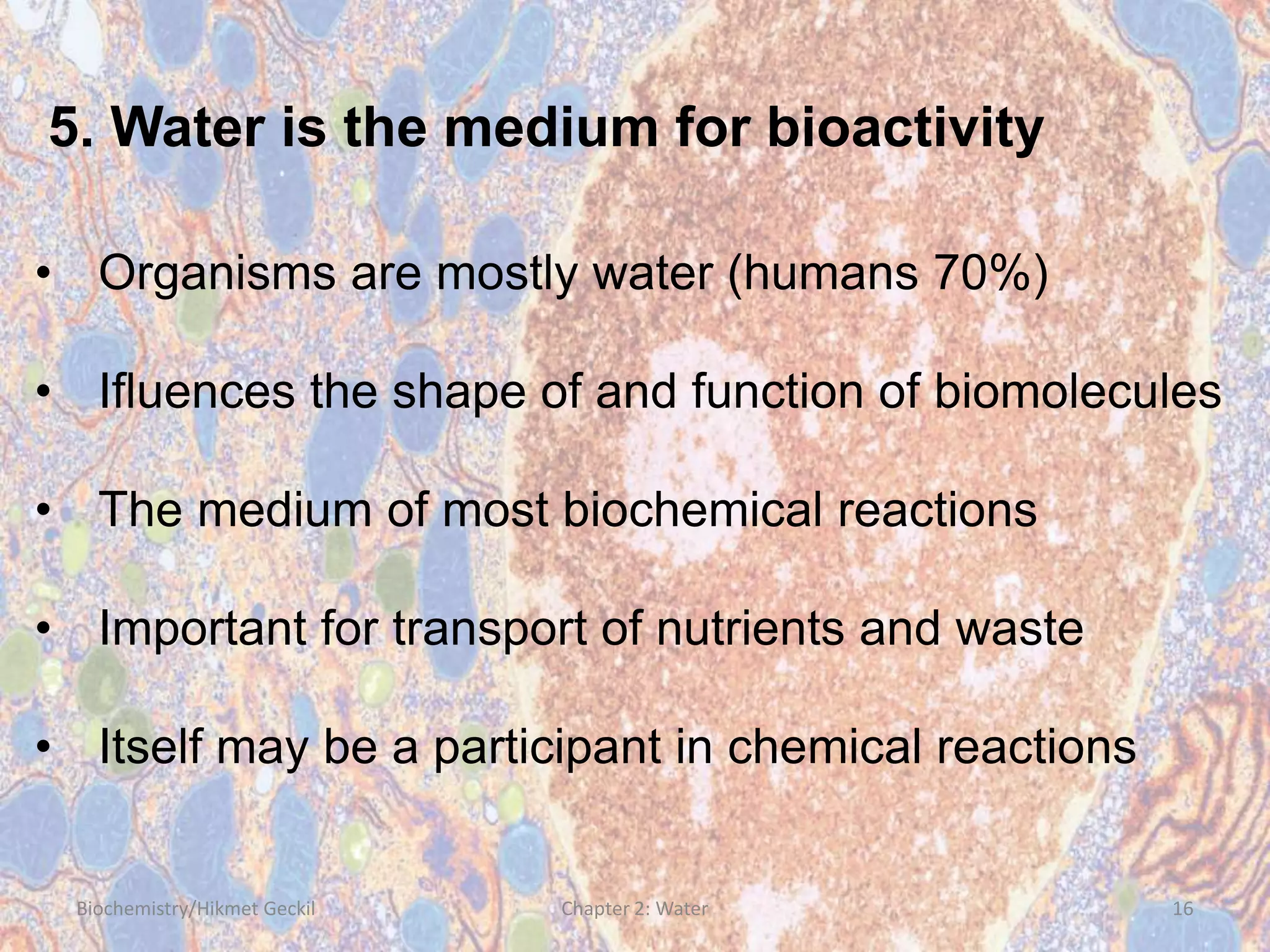 5. Water is the medium for bioactivity

• Organisms are mostly water (humans 70%)

• Ifluences the shape of and function of biomolecules

• The medium of most biochemical reactions

• Important for transport of nutrients and waste

• Itself may be a participant in chemical reactions

Biochemistry/Hikmet Geckil
Chapter 2: Water
16